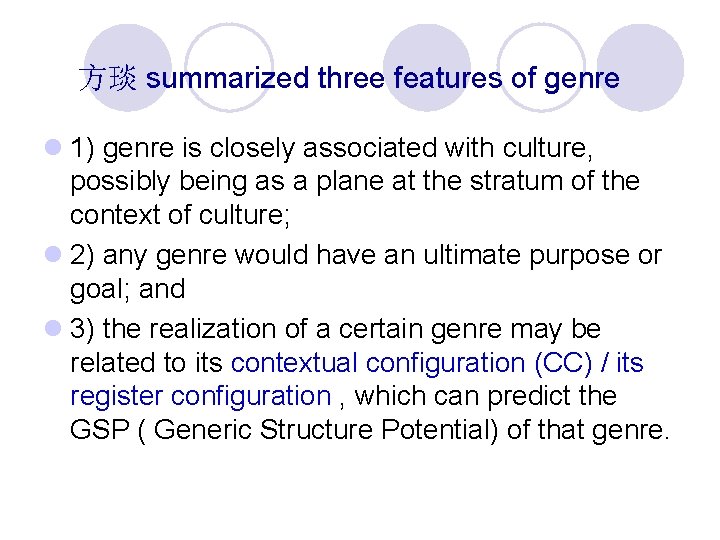 方琰 summarized three features of genre

1) genre is closely associated with culture, possibly being as a plane at the stratum of the context of culture;

2) any genre would have an ultimate purpose or goal; and

3) the realization of a certain genre may be related to its contextual configuration (CC) / its register configuration , which can predict the GSP ( Generic Structure Potential) of that genre.